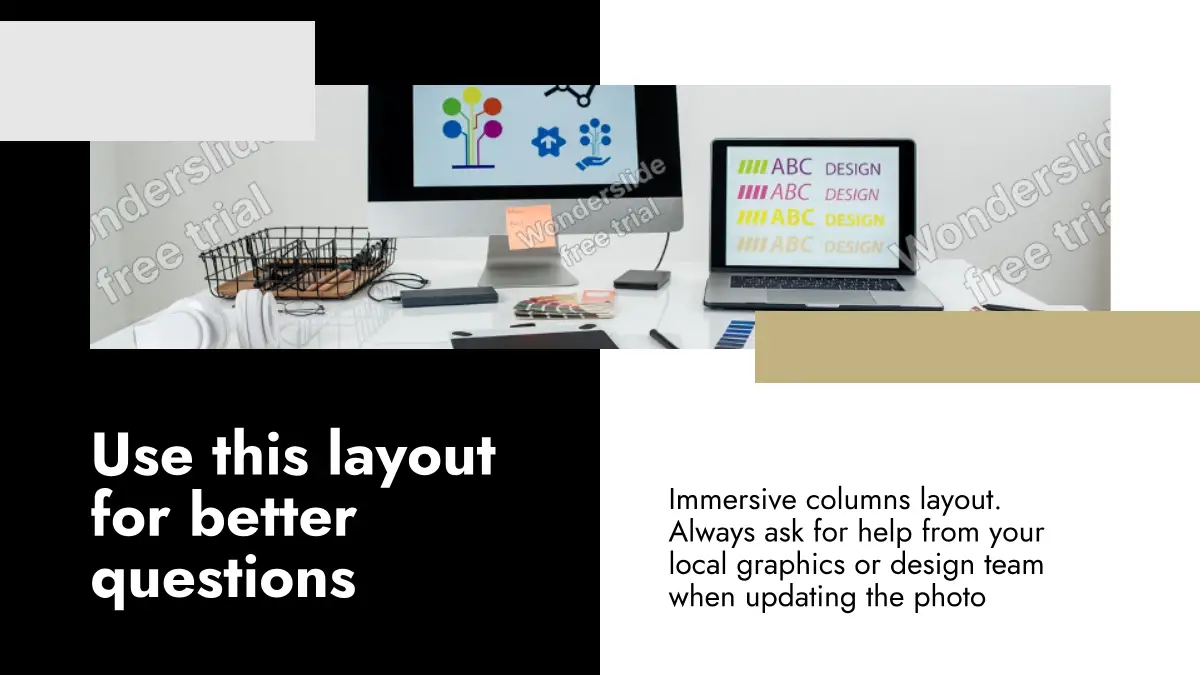 Wonderslide free trial

Wonderslide free trial

Wonderslide free trial

ABC DESIGN
ABC DESIGN
ABC DESIGN
ABC DESIGN

Use this layout for better questions

Immersive columns layout. Always ask for help from your local graphics or design team when updating the photo